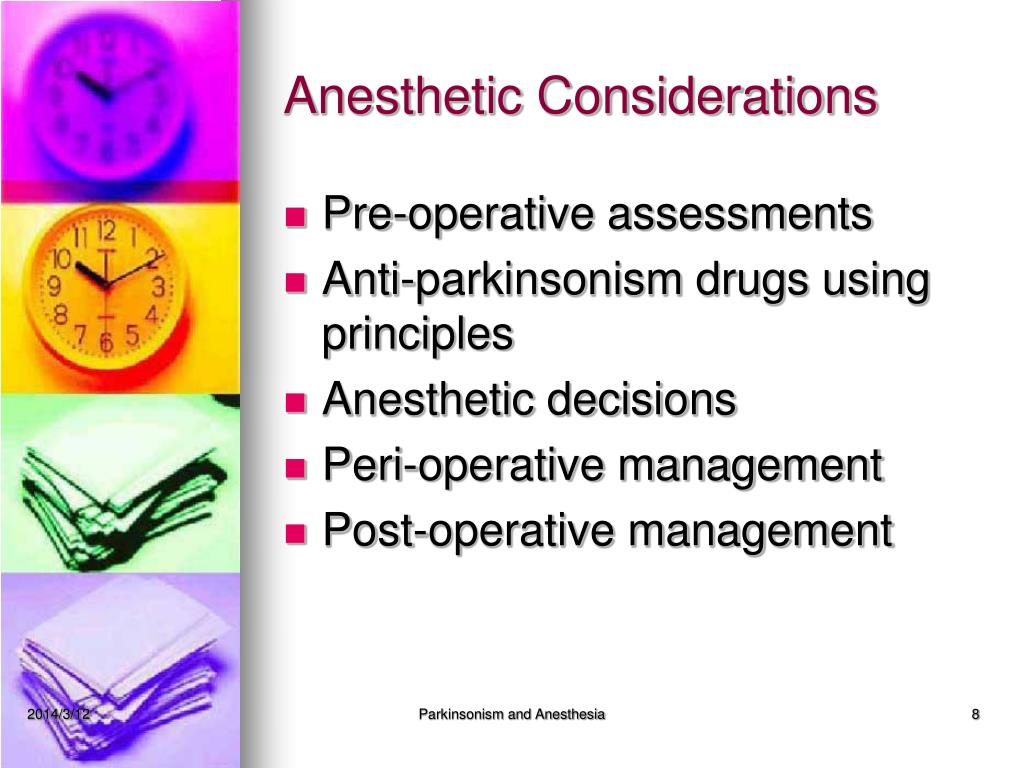 Anesthetic Considerations

- Pre-operative assessments
- Anti-parkinsonism drugs using principles
- Anesthetic decisions
- Peri-operative management
- Post-operative management

2014/3/12

Parkinsonism and Anesthesia

8